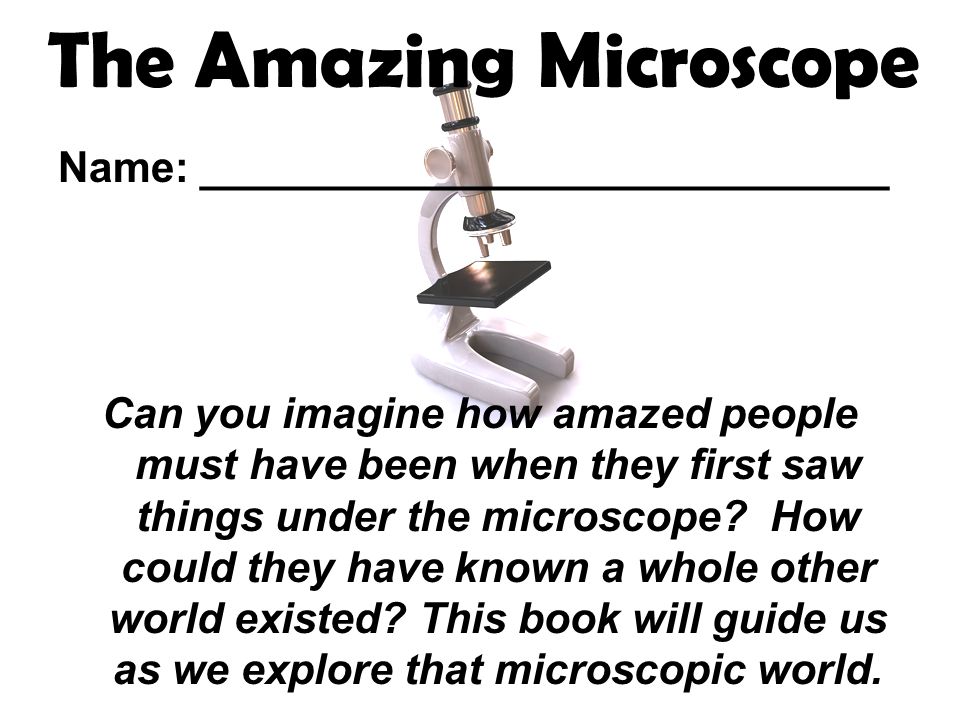 The Amazing Microscope

Name: ______________________________

Can you imagine how amazed people must have been when they first saw things under the microscope? How could they have known a whole other world existed? This book will guide us as we explore that microscopic world.